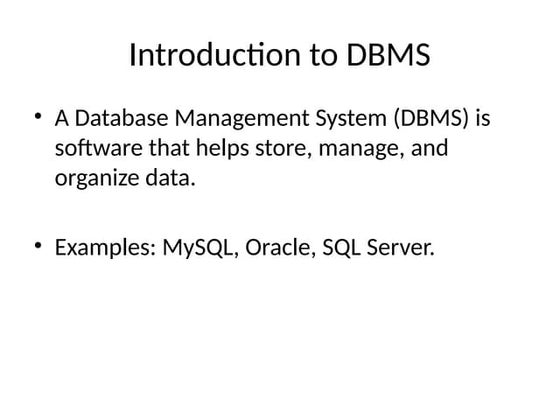 Introduction to DBMS

• A Database Management System (DBMS) is software that helps store, manage, and organize data.

• Examples: MySQL, Oracle, SQL Server.